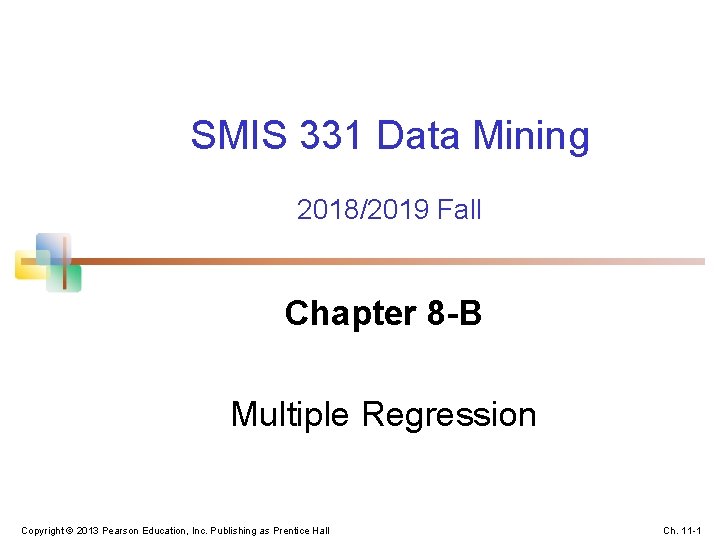 SMIS 331 Data Mining

2018/2019 Fall

Chapter 8-B

Multiple Regression

Copyright © 2013 Pearson Education, Inc. Publishing as Prentice Hall

Ch. 11-1